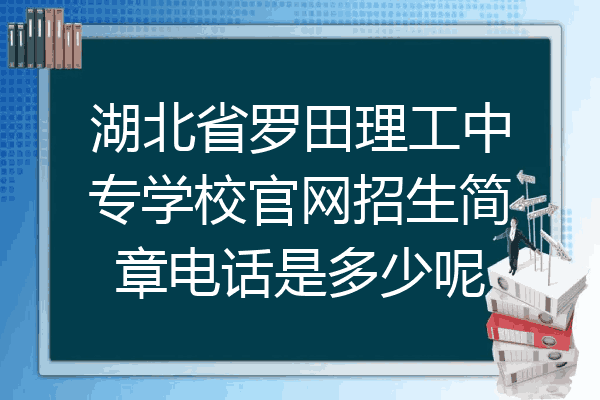 湖北省罗田理工中专学校官网招生简章电话是多少呢